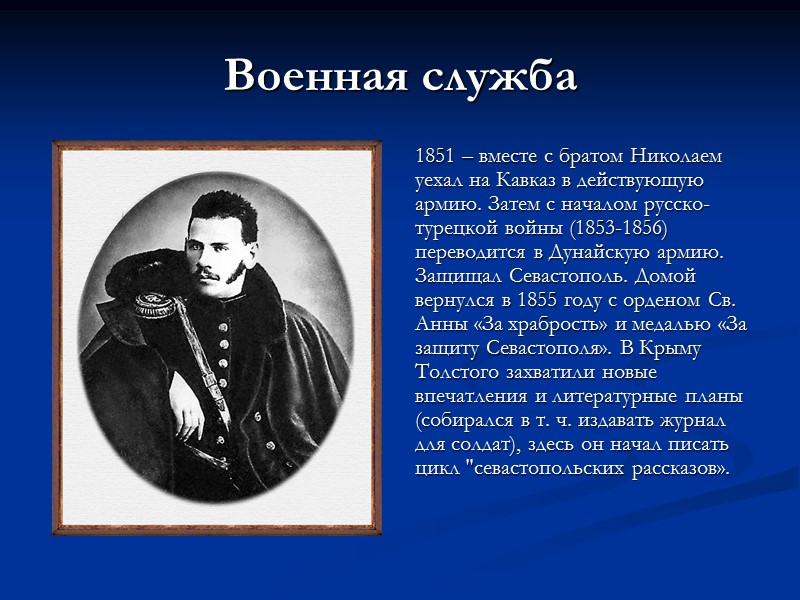 Военная служба

1851 – вместе с братом Николаем уехал на Кавказ в действующую армию. Затем с началом русско-турецкой войны (1853-1856) переводится в Дунайскую армию. Защищал Севастополь. Домой вернулся в 1855 году с орденом Св. Анны «За храбрость» и медалью «За защиту Севастополя». В Крыму Толстого захватили новые впечатления и литературные планы (собирался в т. ч. издавать журнал для солдат), здесь он начал писать цикл "севастопольских рассказов».